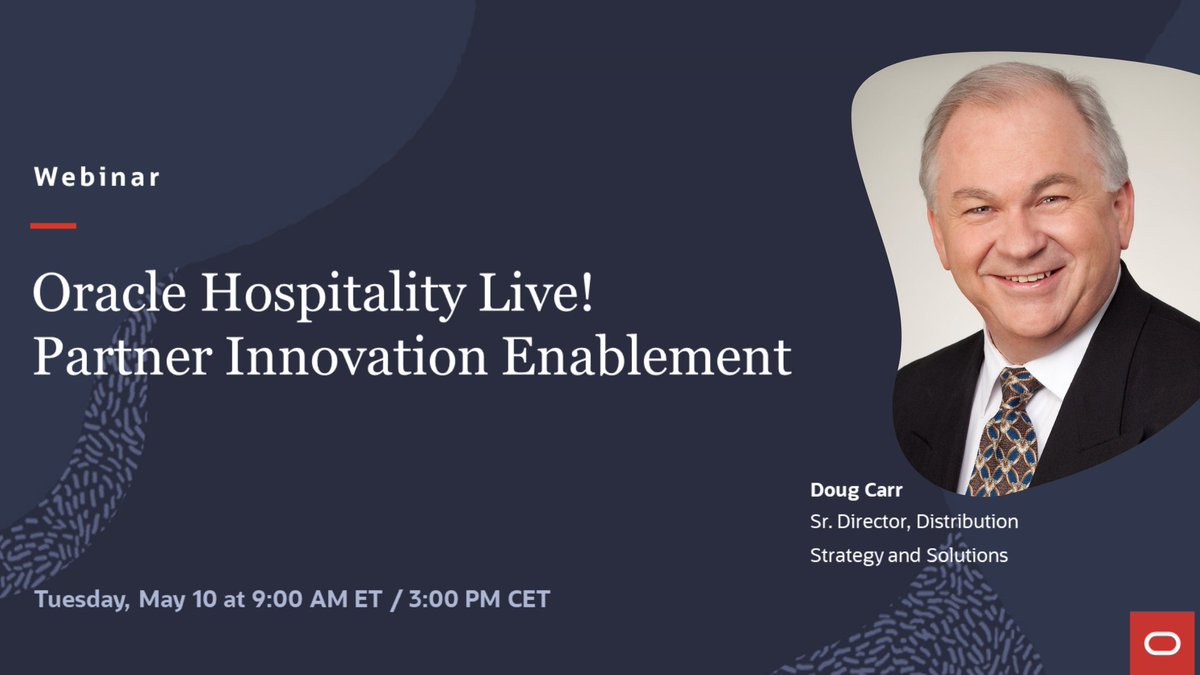 Webinar

Oracle Hospitality Live!
Partner Innovation Enablement

Doug Carr
Sr. Director, Distribution Strategy and Solutions

Tuesday, May 10 at 9:00 AM ET / 3:00 PM CET